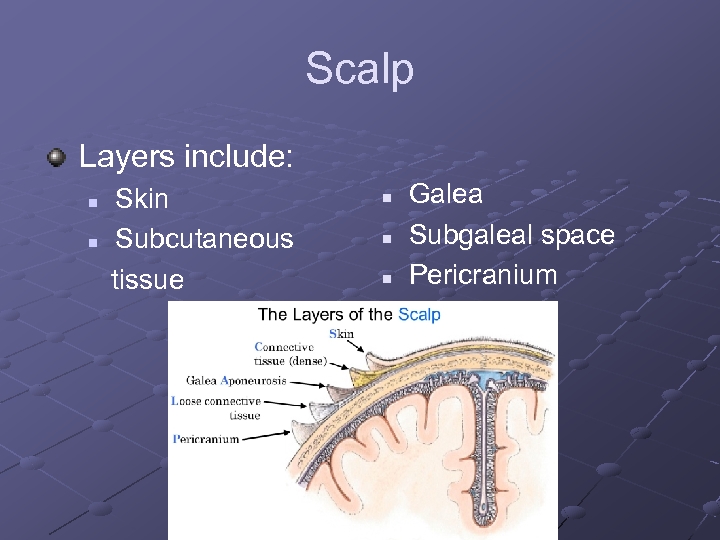 Scalp

Layers include:

Skin

Subcutaneous tissue

Galea

Subgaleal space

Pericranium

The Layers of the Scalp

Skin

Connective tissue (dense)

Galea Aponeurosis

Loose connective tissue

Pericranium